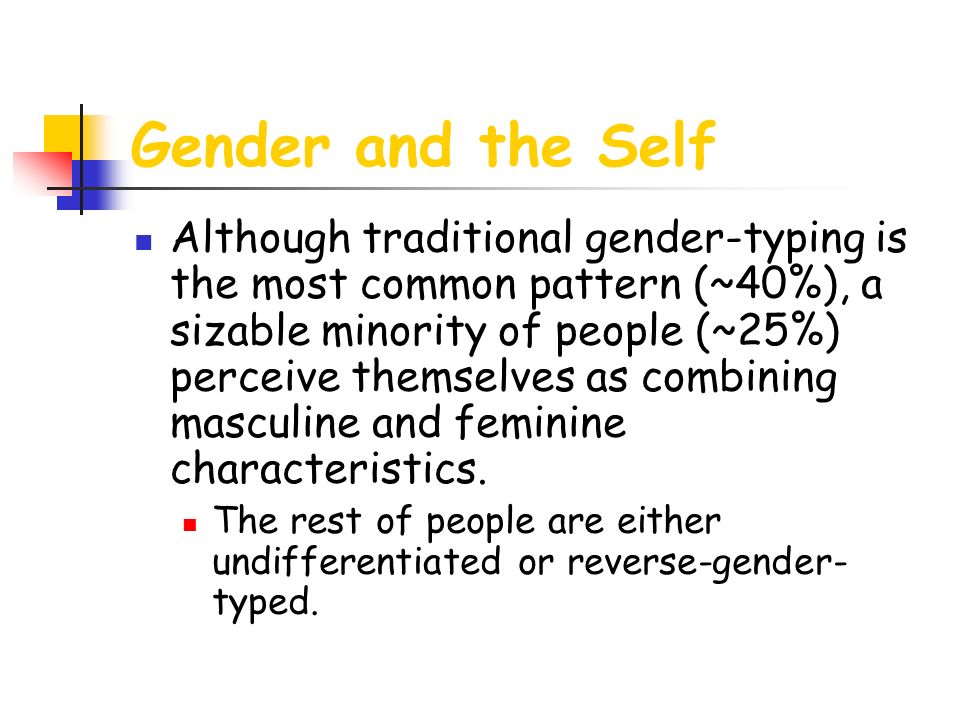 Gender and the Self

Although traditional gender-typing is the most common pattern (~40%), a sizable minority of people (~25%) perceive themselves as combining masculine and feminine characteristics.

The rest of people are either undifferentiated or reverse-gender-typed.